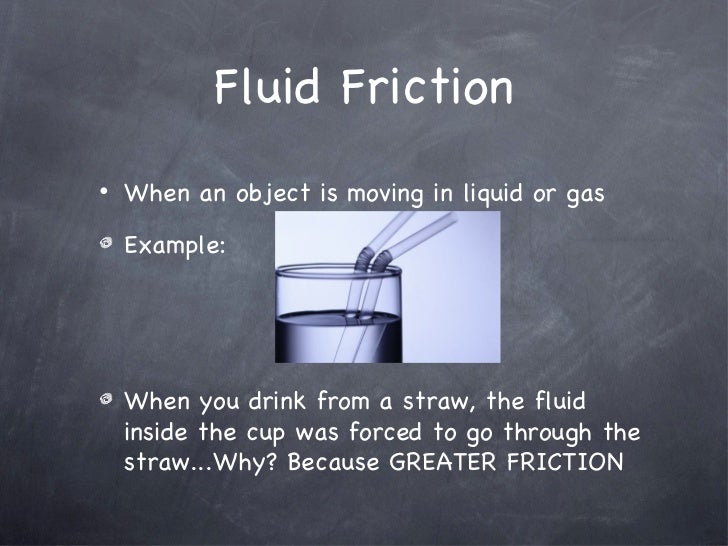 Fluid Friction

• When an object is moving in liquid or gas

• Example:

• When you drink from a straw, the fluid inside the cup was forced to go through the straw...Why? Because GREATER FRICTION